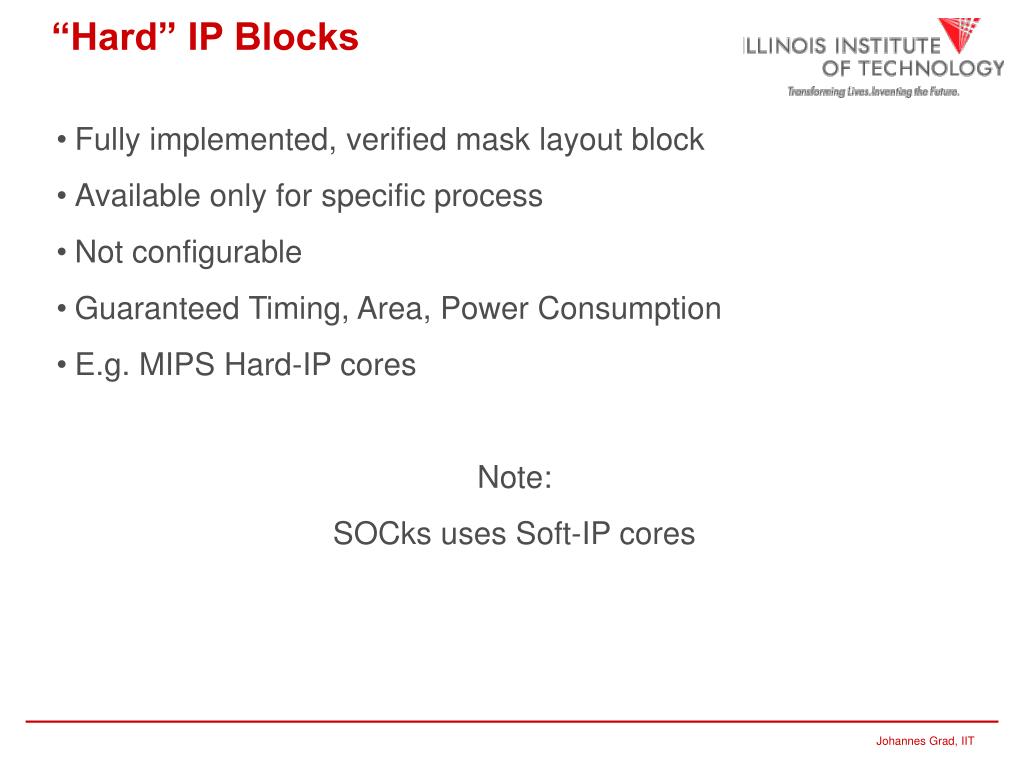 “Hard” IP Blocks

ILLINOIS INSTITUTE OF TECHNOLOGY
Transforming Lives.Inventing the Future.

• Fully implemented, verified mask layout block
• Available only for specific process
• Not configurable
• Guaranteed Timing, Area, Power Consumption
• E.g. MIPS Hard-IP cores

Note:
SOCks uses Soft-IP cores

Johannes Grad, IIT